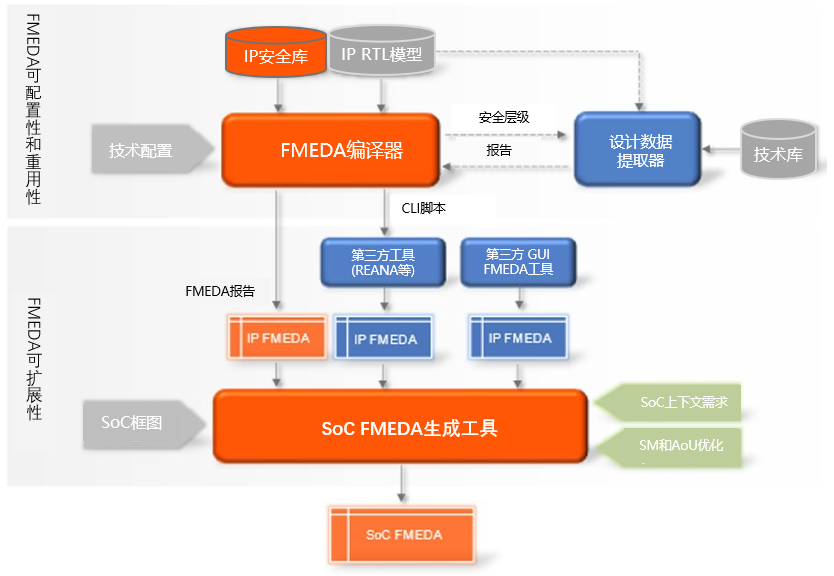 FMEDA可配置性和重用性

IP安全库

IP RTL模型

技术配置

FMEDA编译器

安全层级

报告

设计数据提取器

技术库

CLI脚本

FMEDA可扩展性

第三方工具 (REANA等)

第三方 GUI FMEDA工具

FMEDA报告

IP FMEDA

IP FMEDA

IP FMEDA

SoC框图

SoC FMEDA生成工具

SoC上下文需求

SM和AoU优化

SoC FMEDA